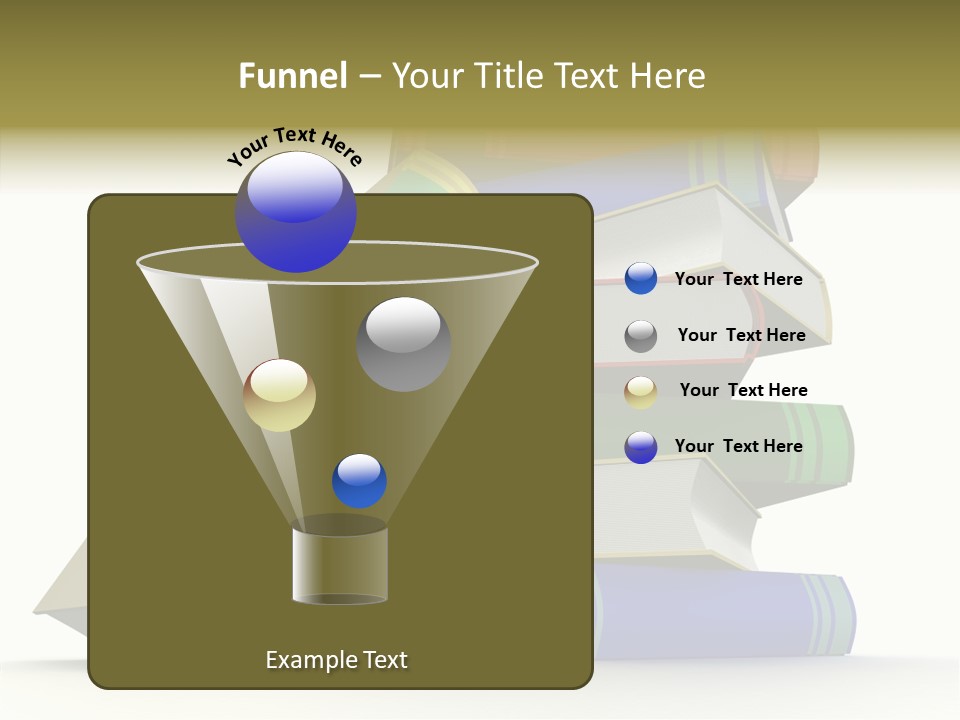 Funnel – Your Title Text Here

Your Text Here

Your Text Here

Your Text Here

Your Text Here

Your Text Here

Example Text